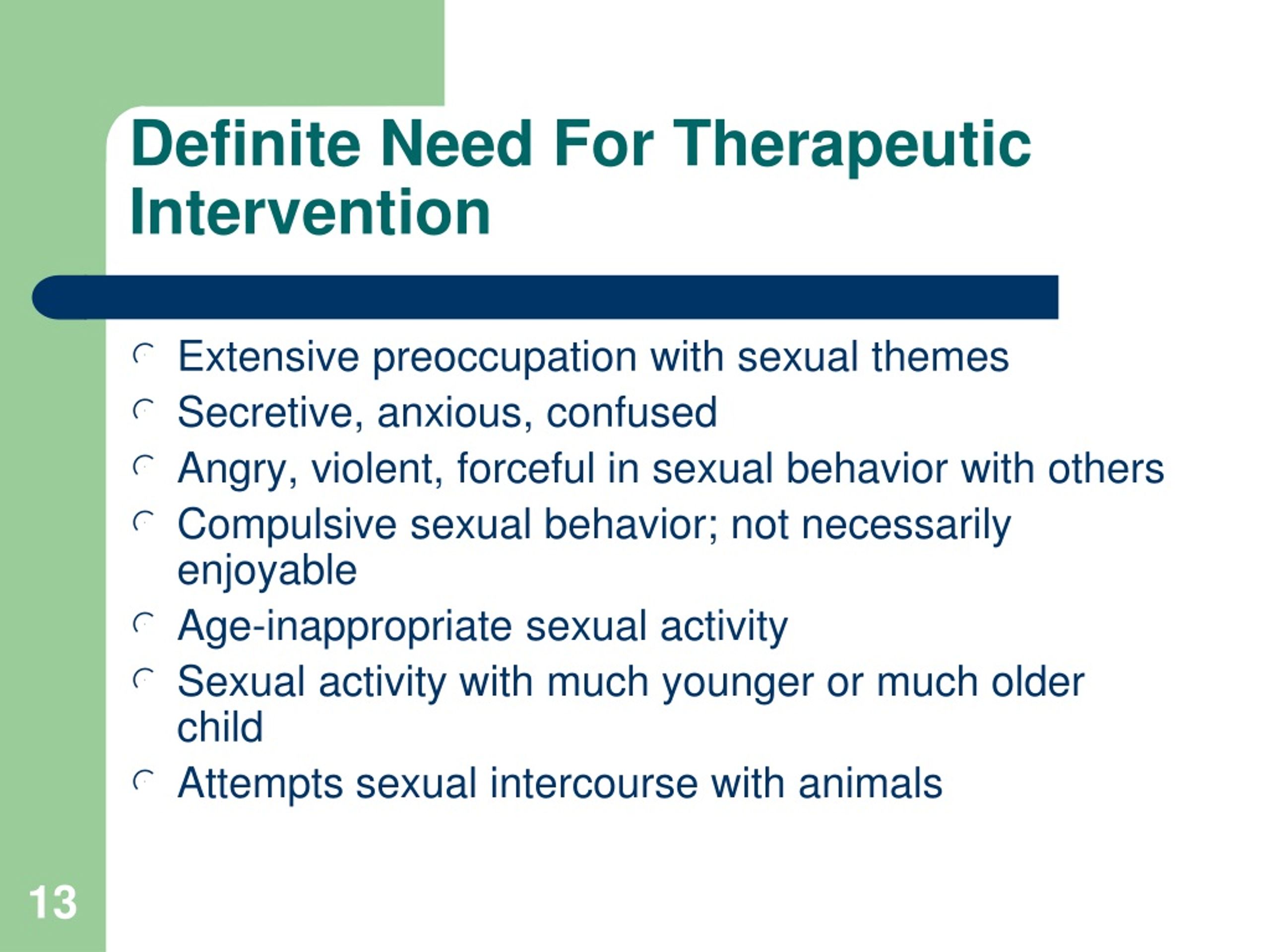 Definite Need For Therapeutic Intervention

- Extensive preoccupation with sexual themes
- Secretive, anxious, confused
- Angry, violent, forceful in sexual behavior with others
- Compulsive sexual behavior; not necessarily enjoyable
- Age-inappropriate sexual activity
- Sexual activity with much younger or much older child
- Attempts sexual intercourse with animals

13